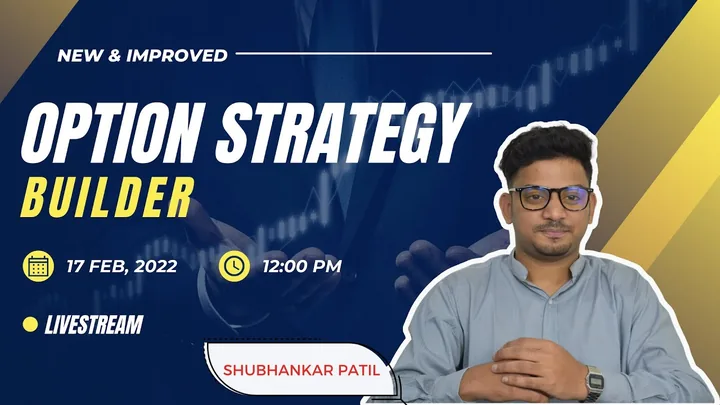 NEW & IMPROVED

OPTION STRATEGY
BUILDER

17 FEB, 2022

12:00 PM

• LIVESTREAM

SHUBHANKAR PATIL